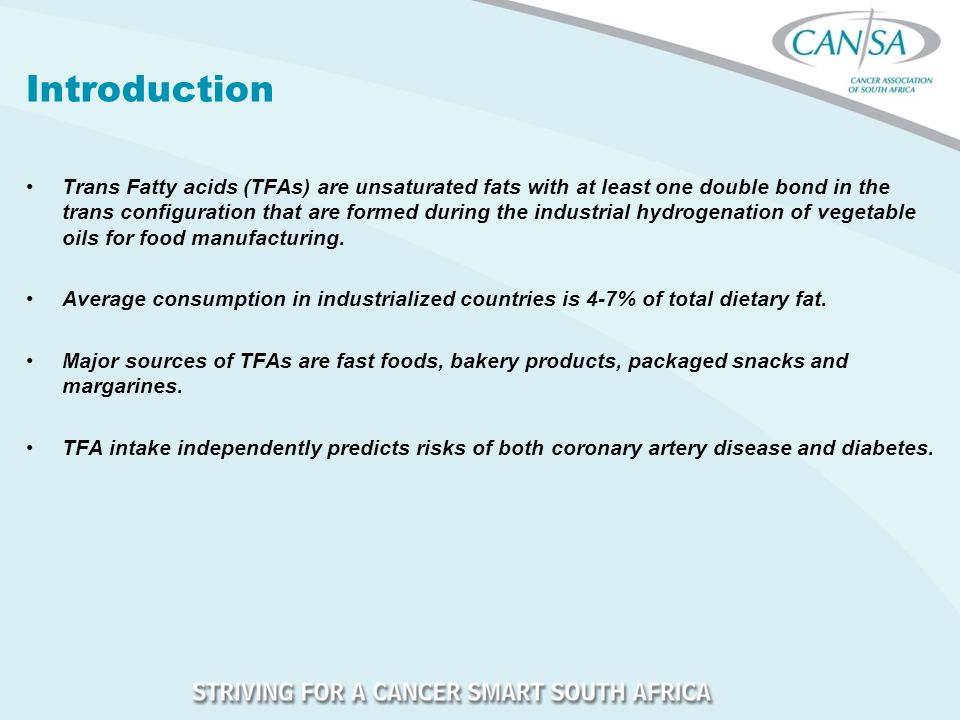 CANSA
CANCER ASSOCIATION OF SOUTH AFRICA

Introduction

• Trans Fatty acids (TFAs) are unsaturated fats with at least one double bond in the trans configuration that are formed during the industrial hydrogenation of vegetable oils for food manufacturing.

• Average consumption in industrialized countries is 4-7% of total dietary fat.

• Major sources of TFAs are fast foods, bakery products, packaged snacks and margarines.

• TFA intake independently predicts risks of both coronary artery disease and diabetes.

STRIVING FOR A CANCER SMART SOUTH AFRICA